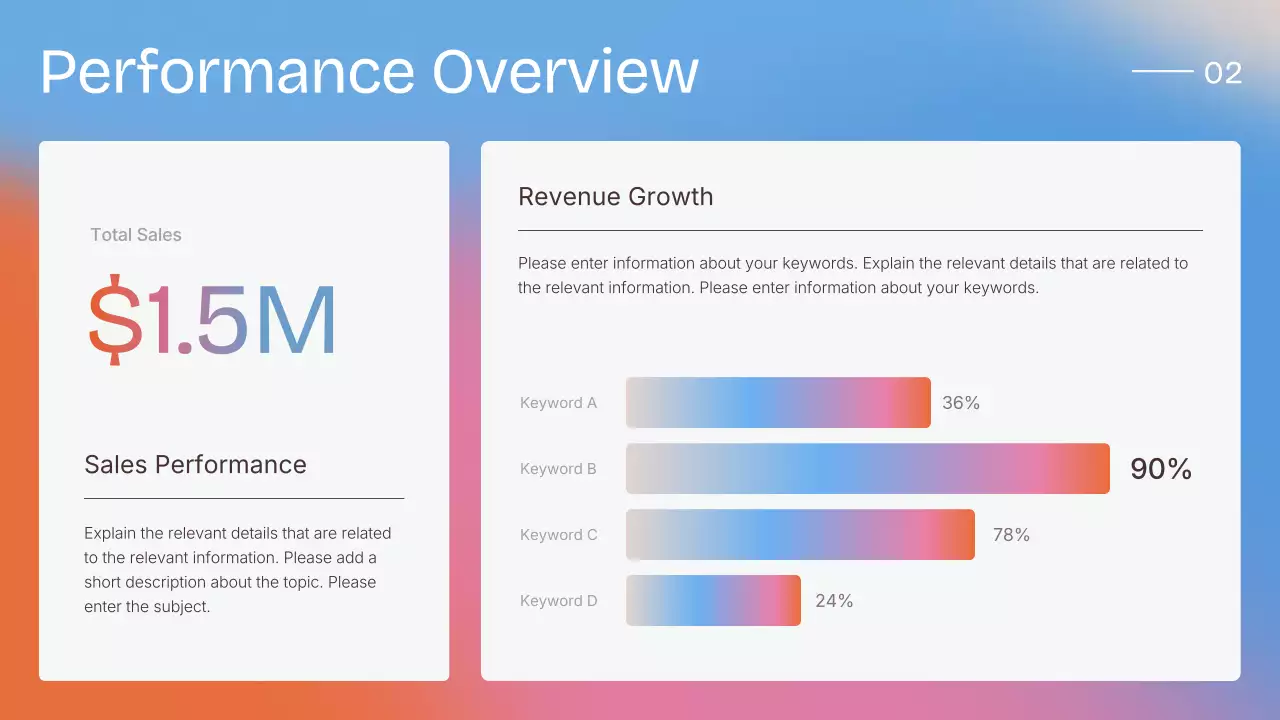 Performance Overview

02

Total Sales

$1.5M

Sales Performance

Explain the relevant details that are related to the relevant information. Please add a short description about the topic. Please enter the subject.

Revenue Growth

Please enter information about your keywords. Explain the relevant details that are related to the relevant information. Please enter information about your keywords.

Keyword A 36%

Keyword B 90%

Keyword C 78%

Keyword D 24%